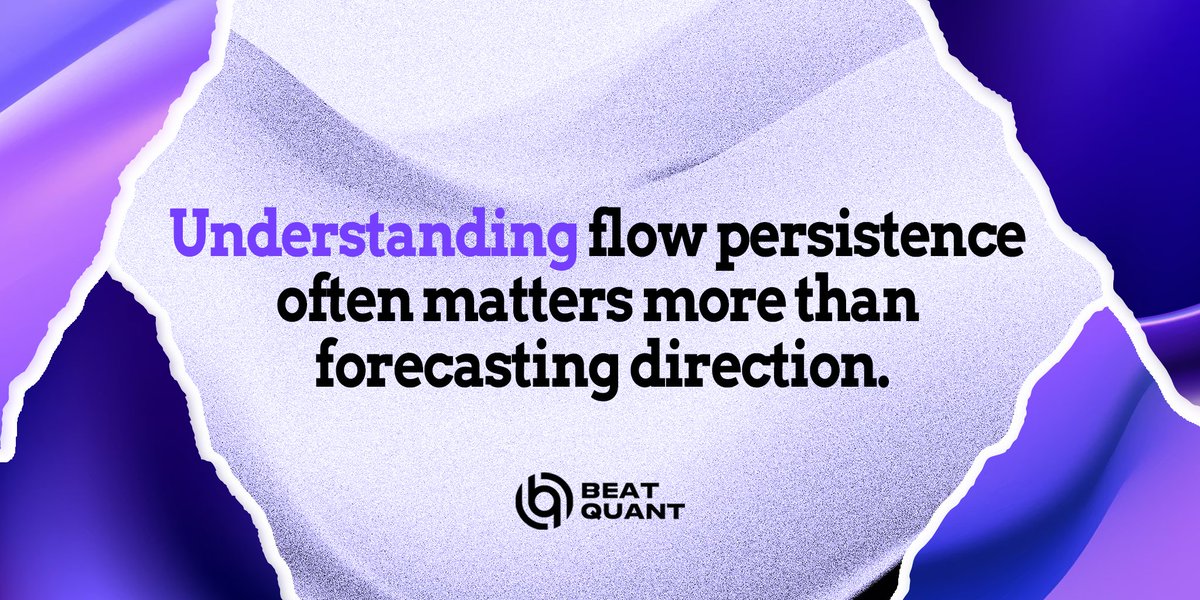 Understanding flow persistence often matters more than forecasting direction.

BEAT QUANT